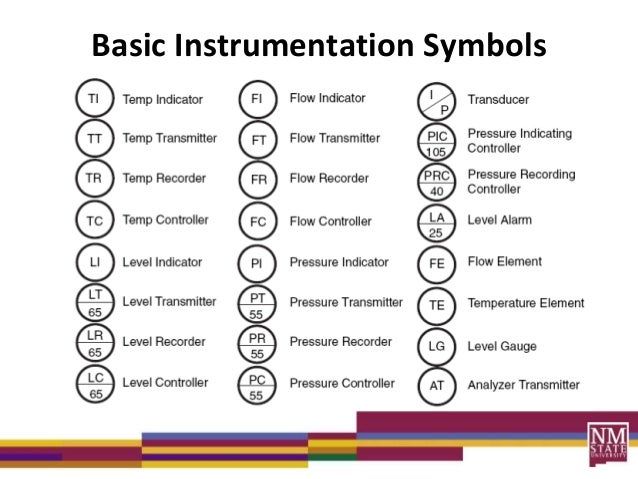 Basic Instrumentation Symbols

TI Temp Indicator

TT Temp Transmitter

TR Temp Recorder

TC Temp Controller

LI Level Indicator

LT 65 Level Transmitter

LR 65 Level Recorder

LC 65 Level Controller

FI Flow Indicator

FT Flow Transmitter

FR Flow Recorder

FC Flow Controller

PI Pressure Indicator

PT 55 Pressure Transmitter

PR 55 Pressure Recorder

PC 55 Pressure Controller

I P Transducer

PIC 105 Pressure Indicating Controller

PRC 40 Pressure Recording Controller

LA 25 Level Alarm

FE Flow Element

TE Temperature Element

LG Level Gauge

AT Analyzer Transmitter

NM STATE UNIVERSITY